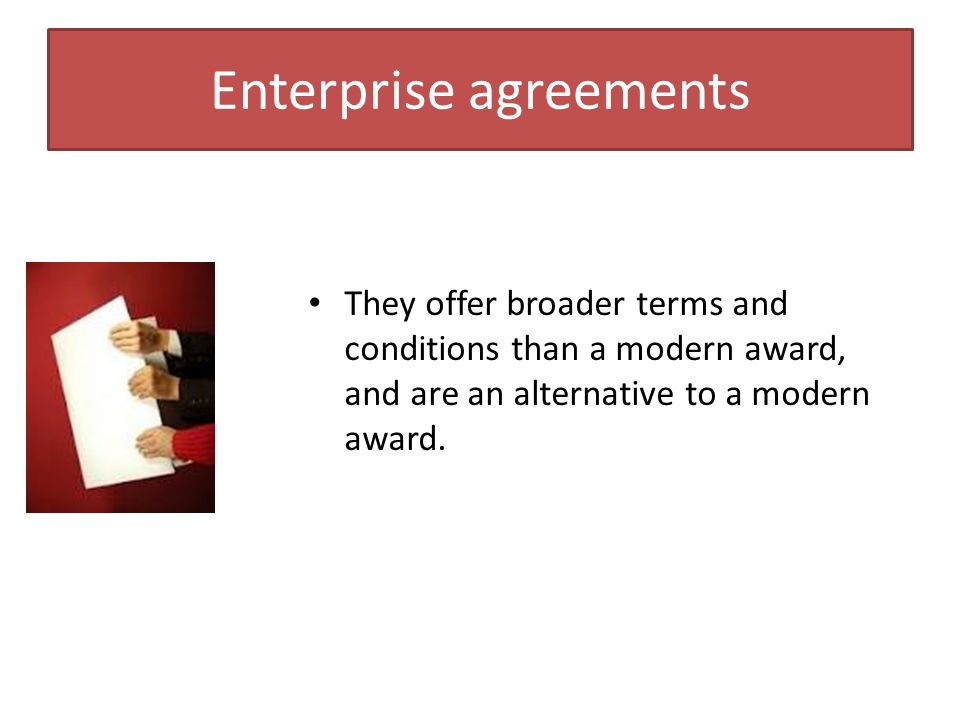 Enterprise agreements

• They offer broader terms and conditions than a modern award, and are an alternative to a modern award.